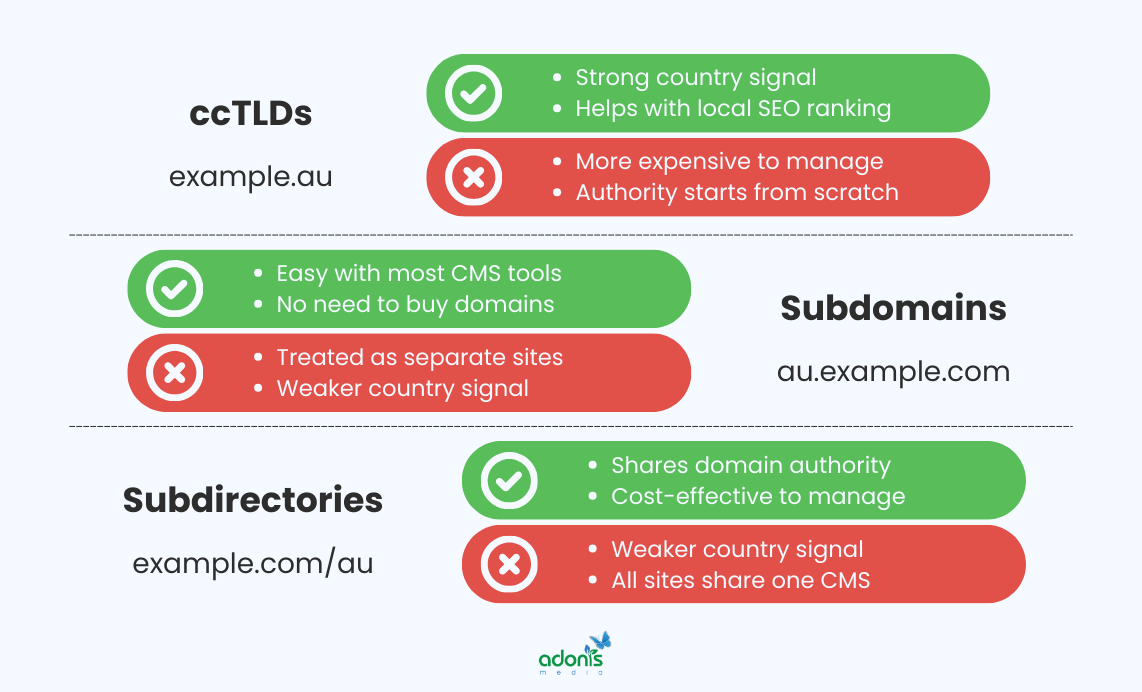 ccTLDs

example.au

- Strong country signal
- Helps with local SEO ranking

- More expensive to manage
- Authority starts from scratch

- Easy with most CMS tools
- No need to buy domains

- Treated as separate sites
- Weaker country signal

Subdomains

au.example.com

Subdirectories

example.com/au

- Shares domain authority
- Cost-effective to manage

- Weaker country signal
- All sites share one CMS

adonis media